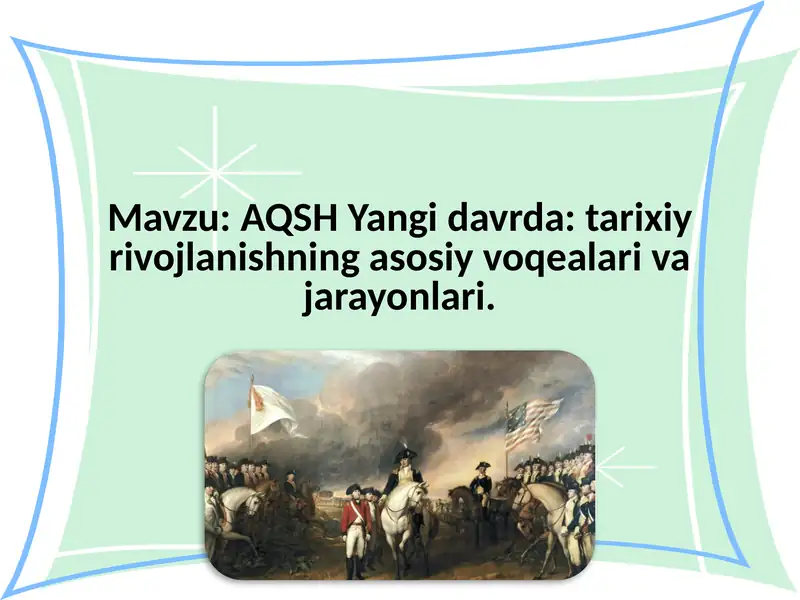 Mavzu: AQSH Yangi davrda: tarixiy rivojlanishning asosiy voqealari va jarayonlari.